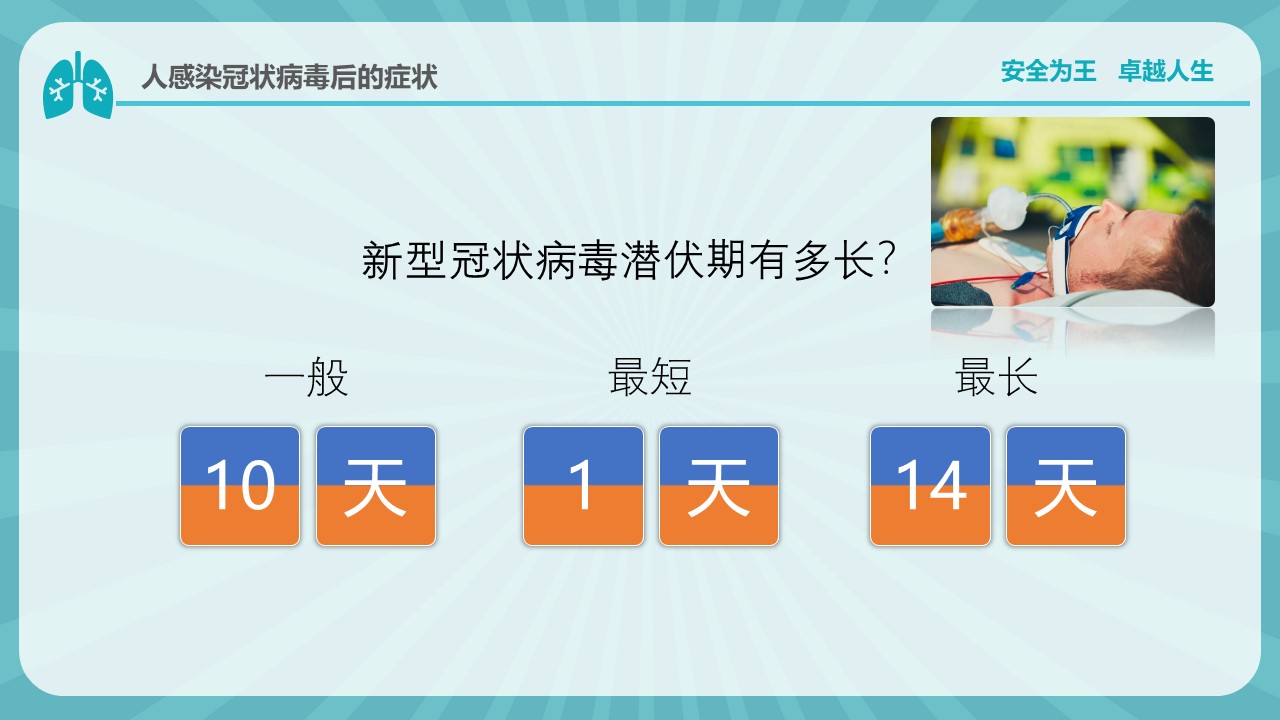 人感染冠状病毒后的症状

安全为王　卓越人生

新型冠状病毒潜伏期有多长?

一般

10 天

最短

1 天

最长

14 天